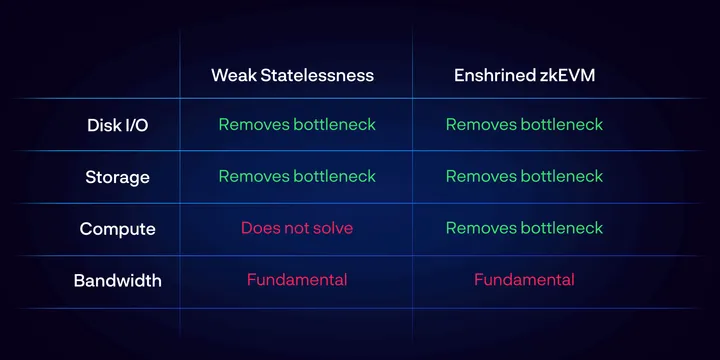 | | Weak Statelessness | Enshrined zkEVM |
|---|---|---|
| Disk I/O | Removes bottleneck | Removes bottleneck |
| Storage | Removes bottleneck | Removes bottleneck |
| Compute | Does not solve | Removes bottleneck |
| Bandwidth | Fundamental | Fundamental |